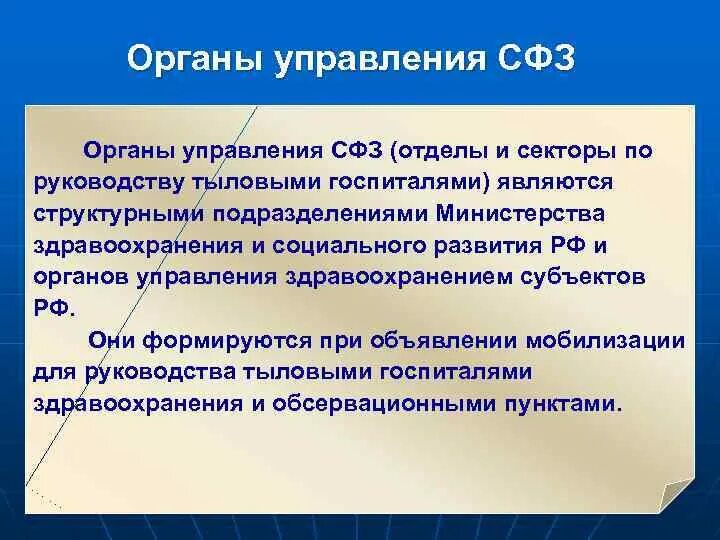 Органы управления СФЗ

Органы управления СФЗ (отделы и секторы по руководству тыловыми госпиталями) являются структурными подразделениями Министерства здравоохранения и социального развития РФ и органов управления здравоохранением субъектов РФ.

Они формируются при объявлении мобилизации для руководства тыловыми госпиталями здравоохранения и обсервационными пунктами.